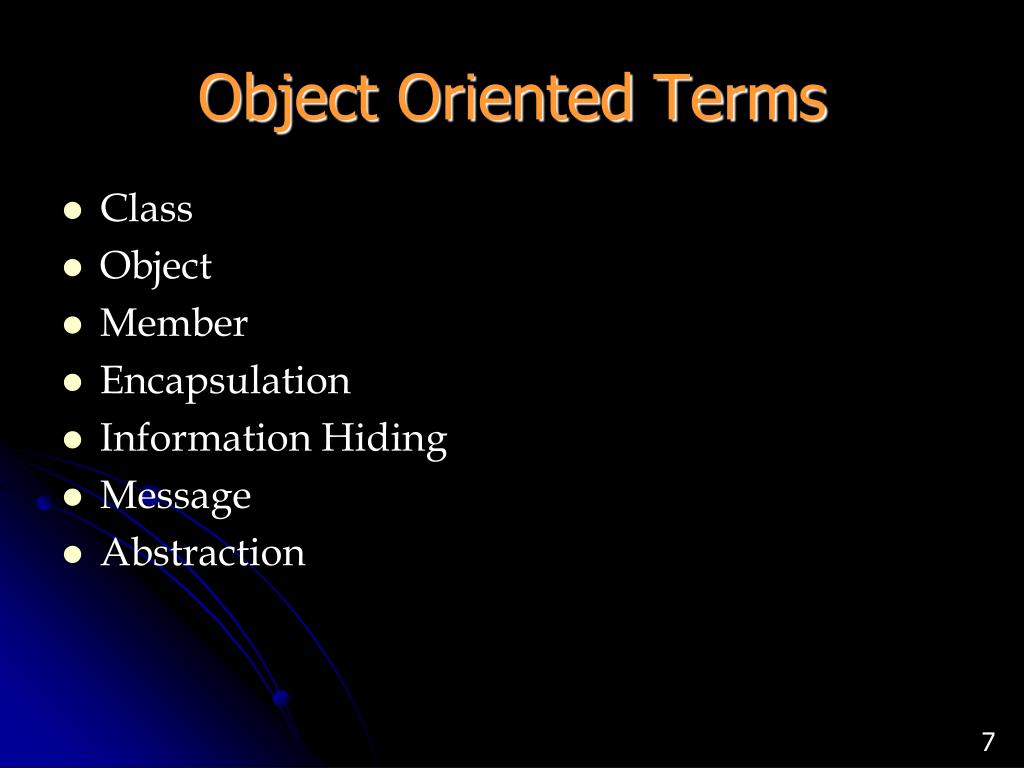 Object Oriented Terms

- Class
- Object
- Member
- Encapsulation
- Information Hiding
- Message
- Abstraction

7